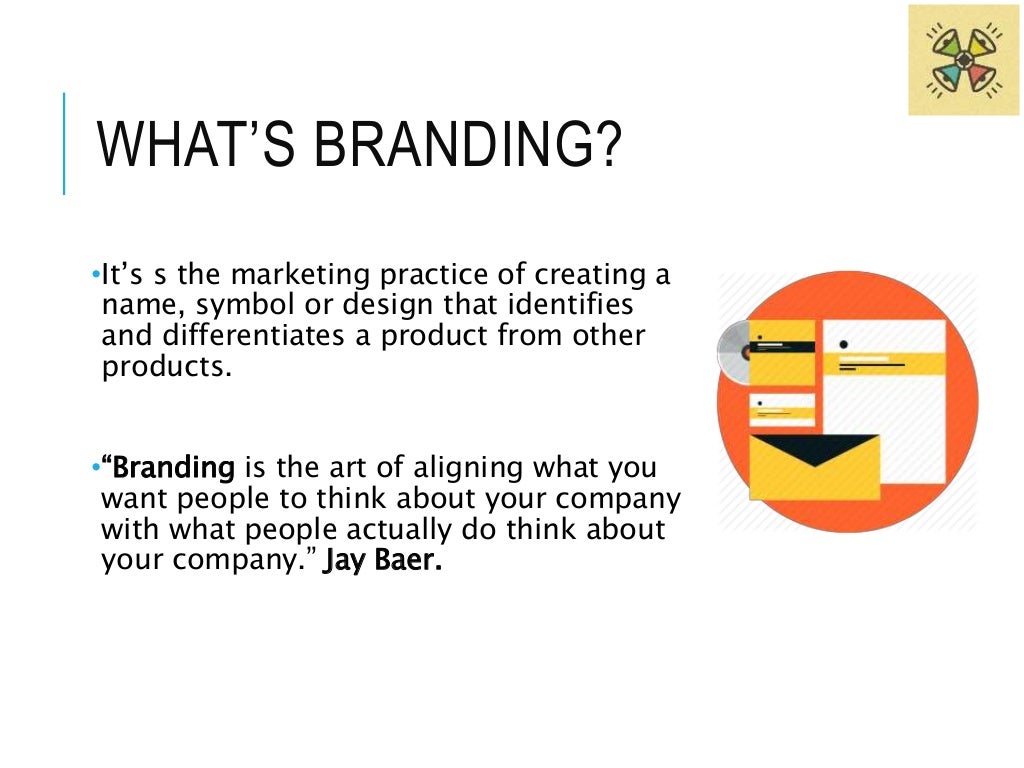 WHAT'S BRANDING?

•It's s the marketing practice of creating a name, symbol or design that identifies and differentiates a product from other products.

•"Branding is the art of aligning what you want people to think about your company with what people actually do think about your company." Jay Baer.